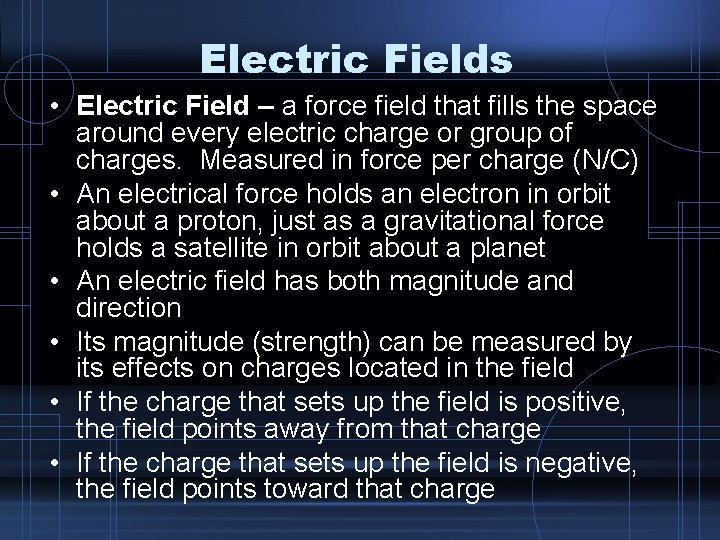 Electric Fields

• Electric Field – a force field that fills the space around every electric charge or group of charges. Measured in force per charge (N/C)
• An electrical force holds an electron in orbit about a proton, just as a gravitational force holds a satellite in orbit about a planet
• An electric field has both magnitude and direction
• Its magnitude (strength) can be measured by its effects on charges located in the field
• If the charge that sets up the field is positive, the field points away from that charge
• If the charge that sets up the field is negative, the field points toward that charge